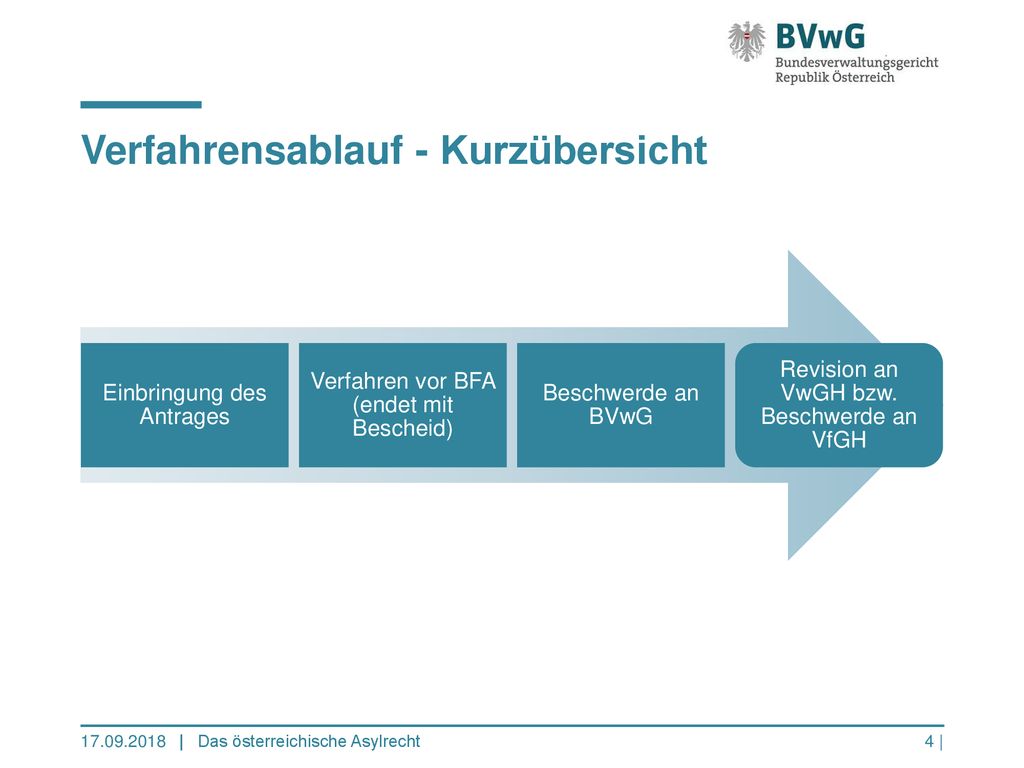 BVwG
Bundesverwaltungsgericht
Republik Österreich

Verfahrensablauf - Kurzübersicht

Einbringung des Antrages

Verfahren vor BFA (endet mit Bescheid)

Beschwerde an BVwG

Revision an VwGH bzw. Beschwerde an VfGH

17.09.2018 | Das österreichische Asylrecht 4 |